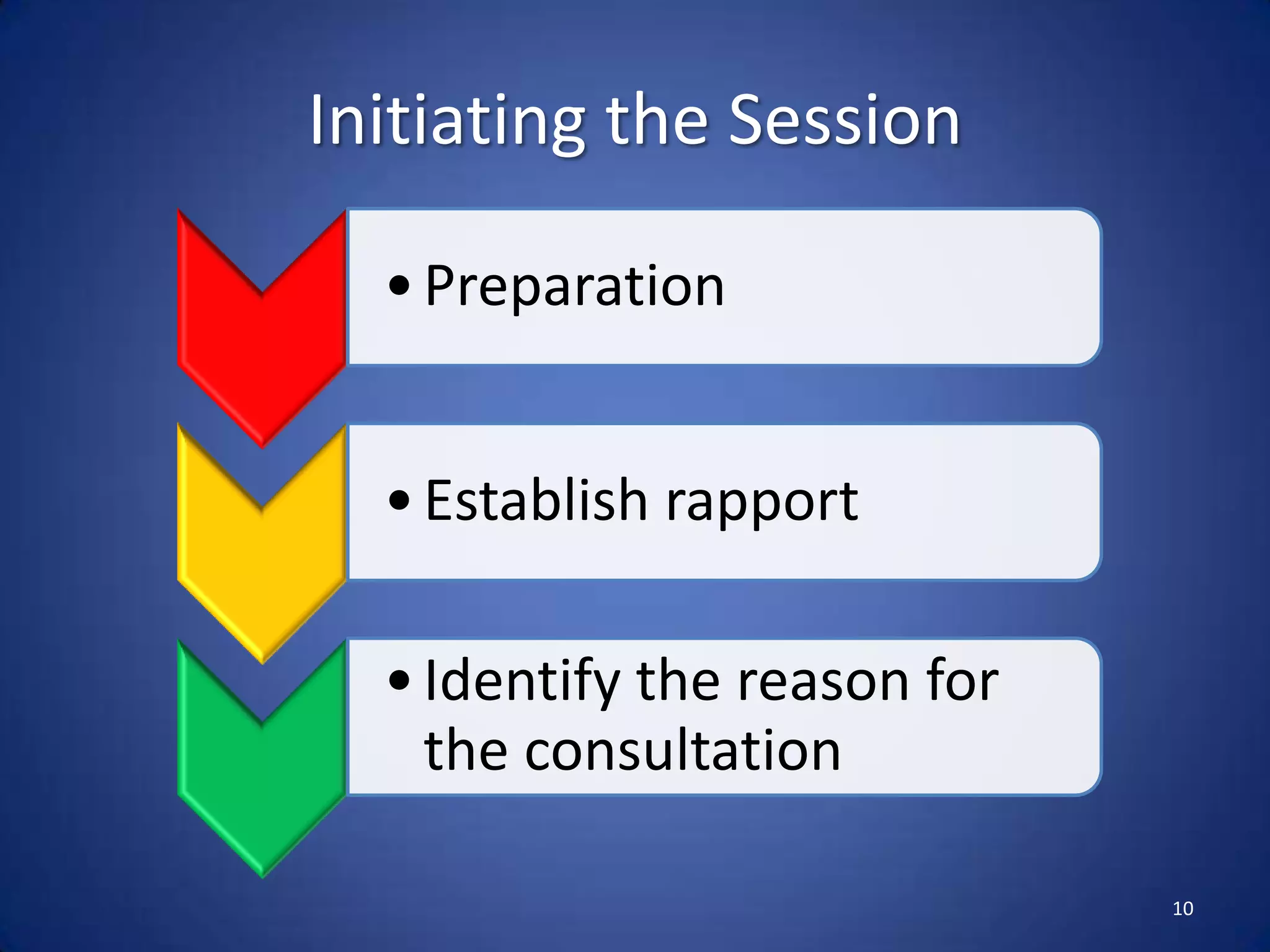 Initiating the Session

• Preparation

• Establish rapport

• Identify the reason for the consultation

10